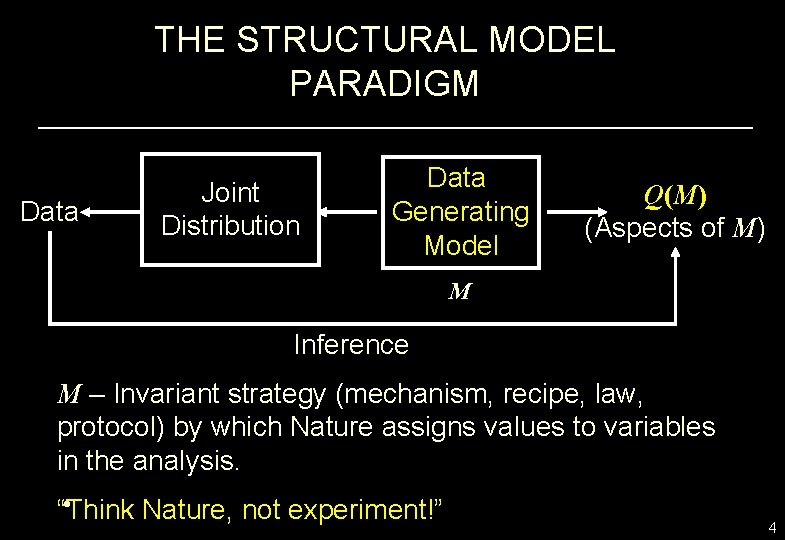 THE STRUCTURAL MODEL PARADIGM

Data

Joint Distribution

Data Generating Model

$M$

$Q(M)$
(Aspects of $M$)

Inference

$M$ – Invariant strategy (mechanism, recipe, law, protocol) by which Nature assigns values to variables in the analysis.

"Think Nature, not experiment!"

4